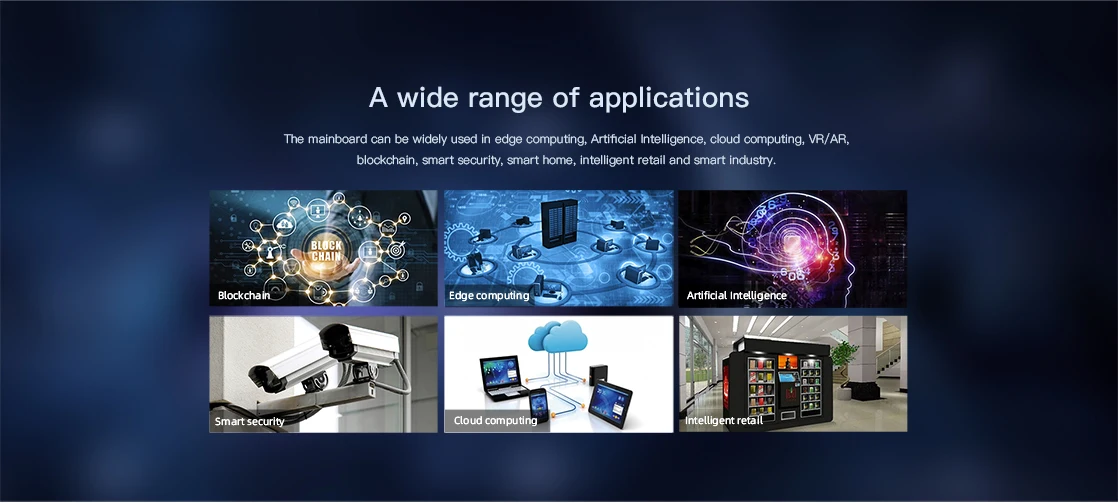 A wide range of applications

The mainboard can be widely used in edge computing, Artificial Intelligence, cloud computing, VR/AR, blockchain, smart security, smart home, intelligent retail and smart industry.

BLOCK CHAIN

Blockchain

Edge computing

Artificial Intelligence

Smart security

Cloud computing

Intelligent retail